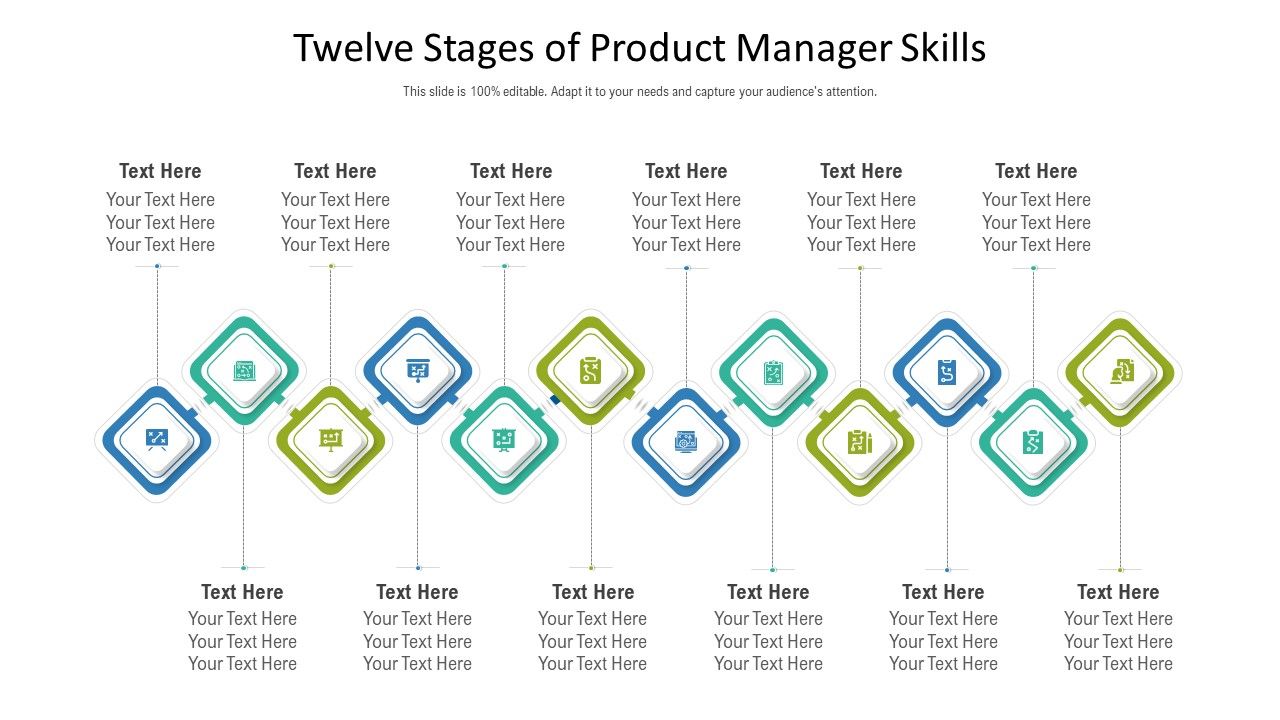 Twelve Stages of Product Manager Skills

This slide is 100% editable. Adapt it to your needs and capture your audience's attention.

Text Here
Your Text Here
Your Text Here
Your Text Here

Text Here
Your Text Here
Your Text Here
Your Text Here

Text Here
Your Text Here
Your Text Here
Your Text Here

Text Here
Your Text Here
Your Text Here
Your Text Here

Text Here
Your Text Here
Your Text Here
Your Text Here

Text Here
Your Text Here
Your Text Here
Your Text Here

Text Here
Your Text Here
Your Text Here
Your Text Here

Text Here
Your Text Here
Your Text Here
Your Text Here

Text Here
Your Text Here
Your Text Here
Your Text Here

Text Here
Your Text Here
Your Text Here
Your Text Here

Text Here
Your Text Here
Your Text Here
Your Text Here

Text Here
Your Text Here
Your Text Here
Your Text Here